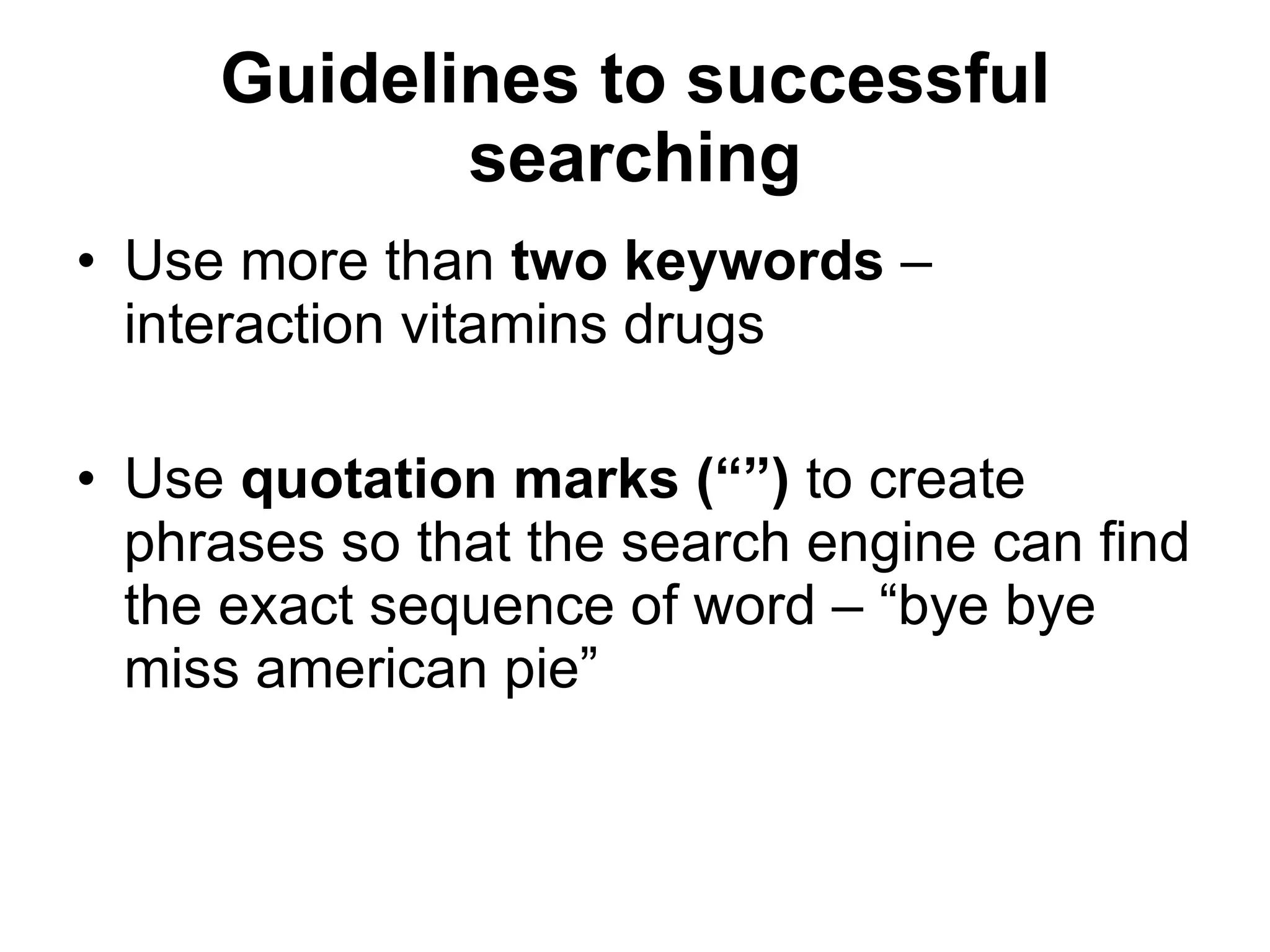 Guidelines to successful searching

• Use more than two keywords – interaction vitamins drugs

• Use quotation marks (“”) to create phrases so that the search engine can find the exact sequence of word – “bye bye miss american pie”